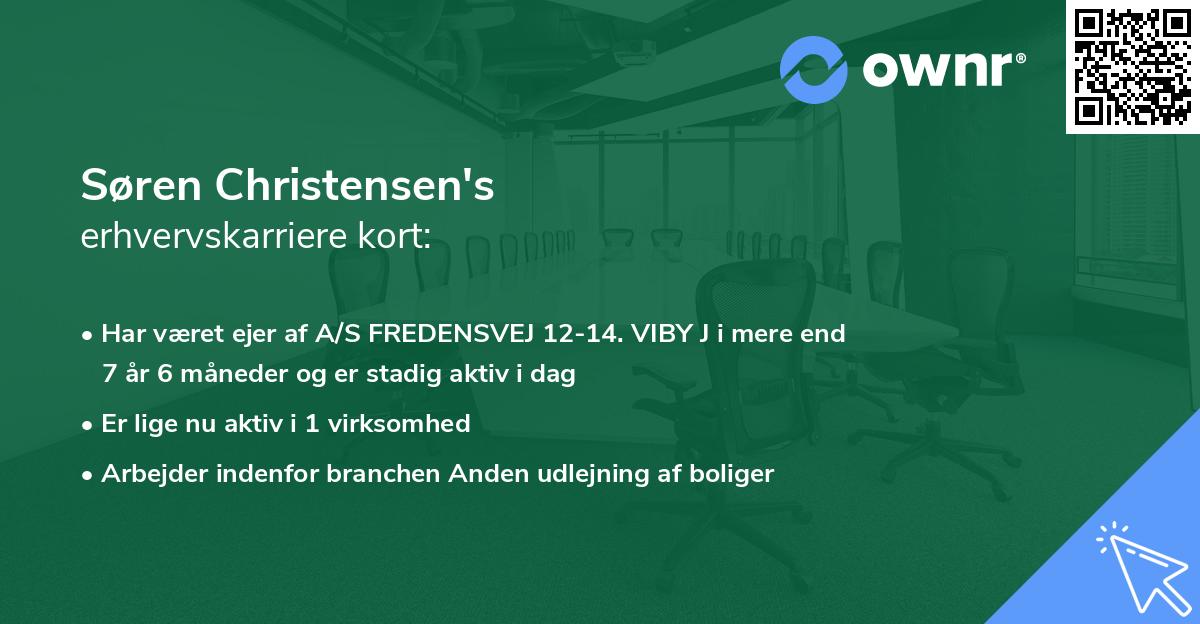 ownr®

Søren Christensen's
erhvervskarriere kort:

• Har været ejer af A/S FREDENSVEJ 12-14. VIBY J i mere end 7 år 6 måneder og er stadig aktiv i dag

• Er lige nu aktiv i 1 virksomhed

• Arbejder indenfor branchen Anden udlejning af boliger